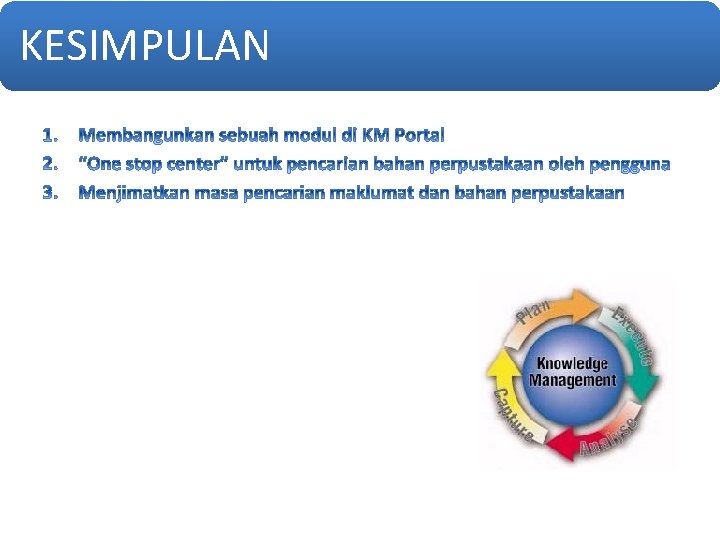 KESIMPULAN

1. Membangunkan sebuah modul di KM Portal
2. "One stop center" untuk pencarian bahan perpustakaan oleh pengguna
3. Menjimatkan masa pencarian maklumat dan bahan perpustakaan

Plan
Execute
Analyse
Capture
Knowledge Management